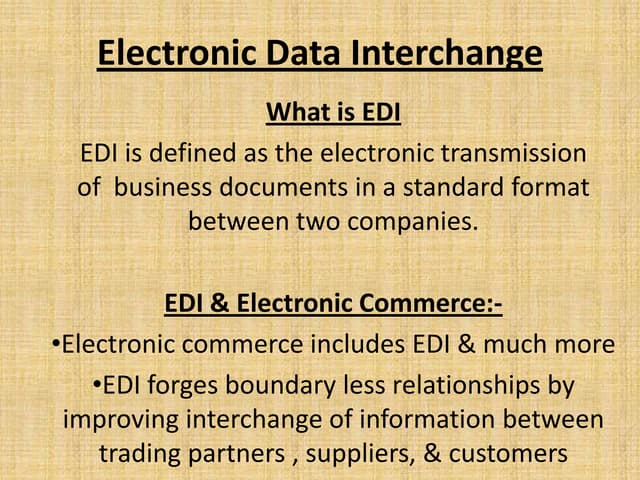 Electronic Data Interchange

What is EDI

EDI is defined as the electronic transmission of business documents in a standard format between two companies.

EDI & Electronic Commerce:-

•Electronic commerce includes EDI & much more

•EDI forges boundary less relationships by improving interchange of information between trading partners , suppliers, & customers